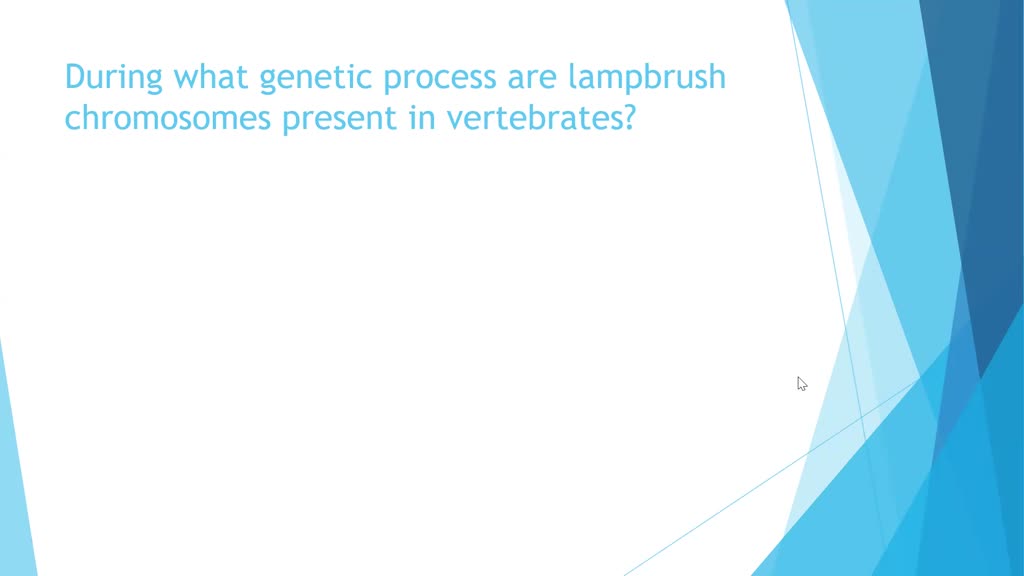 During what genetic process are lampbrush chromosomes present in vertebrates?